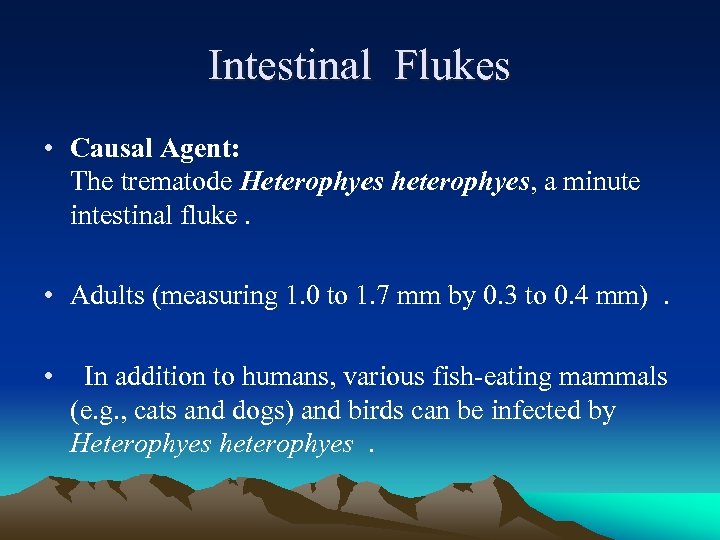 Intestinal Flukes

• Causal Agent:
The trematode Heterophyes heterophyes, a minute intestinal fluke .

• Adults (measuring 1.0 to 1.7 mm by 0.3 to 0.4 mm) .

• In addition to humans, various fish-eating mammals (e.g., cats and dogs) and birds can be infected by Heterophyes heterophyes .